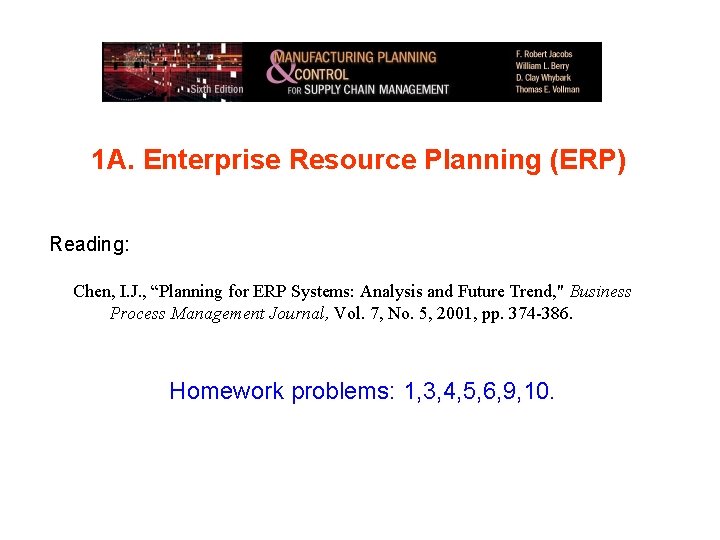 Sixth Edition

MANUFACTURING PLANNING & CONTROL FOR SUPPLY CHAIN MANAGEMENT

F. Robert Jacobs
William L. Berry
D. Clay Whybark
Thomas E. Vollman

1A. Enterprise Resource Planning (ERP)

Reading:

Chen, I.J., “Planning for ERP Systems: Analysis and Future Trend," Business Process Management Journal, Vol. 7, No. 5, 2001, pp. 374-386.

Homework problems: 1,3,4,5,6,9,10.